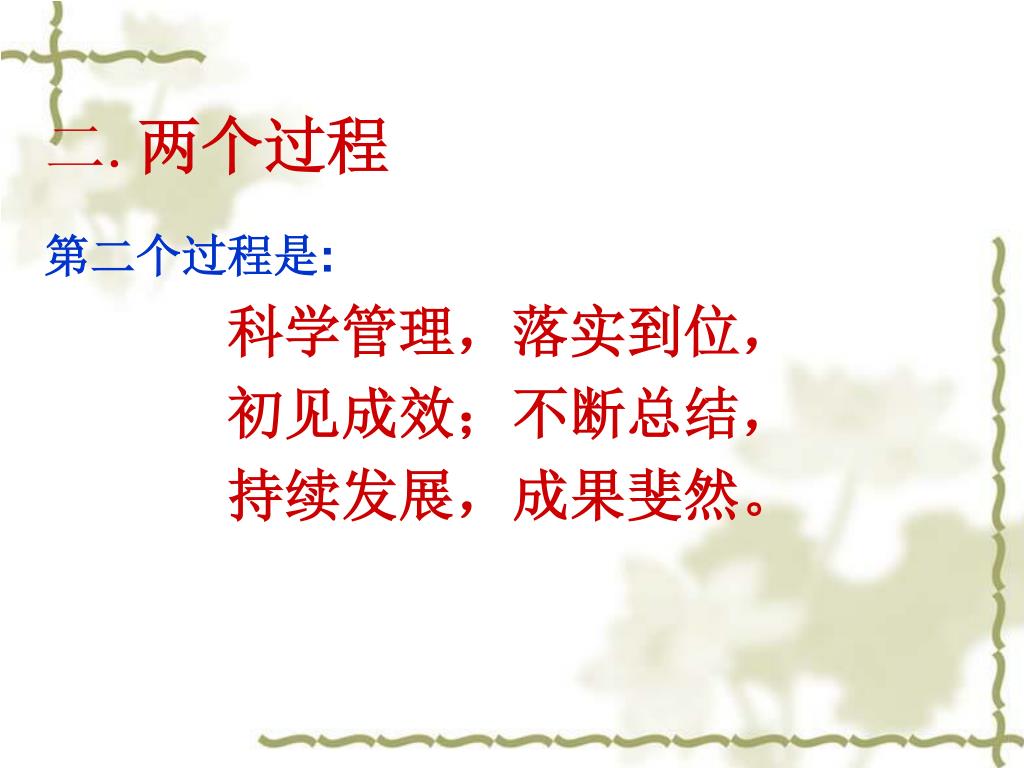 二. 两个过程

第二个过程是:

科学管理，落实到位，
初见成效；不断总结，
持续发展，成果斐然。